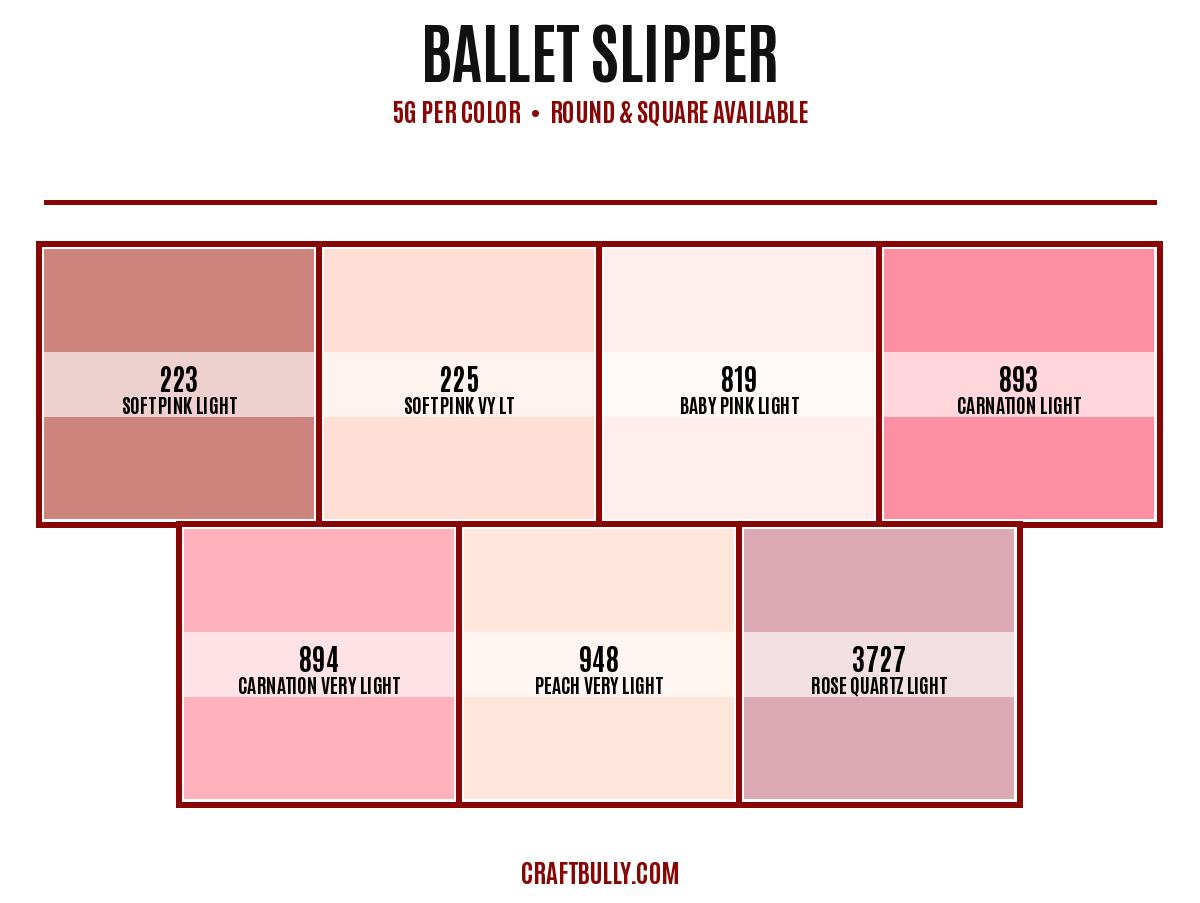 BALLET SLIPPER

5G PER COLOR • ROUND & SQUARE AVAILABLE

223
SOFT PINK LIGHT

225
SOFT PINK VY LT

819
BABY PINK LIGHT

893
CARNATION LIGHT

894
CARNATION VERY LIGHT

948
PEACH VERY LIGHT

3727
ROSE QUARTZ LIGHT

CRAFTBULLY.COM